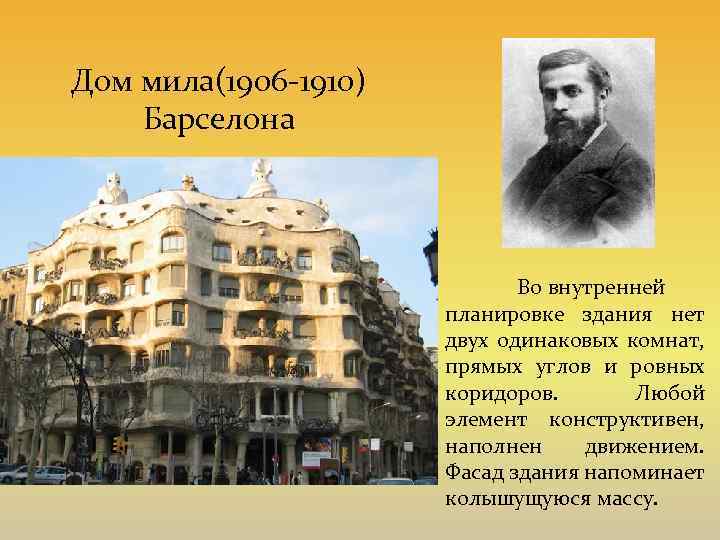 Дом мила(1906-1910)
Барселона

Во внутренней планировке здания нет двух одинаковых комнат, прямых углов и ровных коридоров. Любой элемент конструктивен, наполнен движением. Фасад здания напоминает колышущуюся массу.